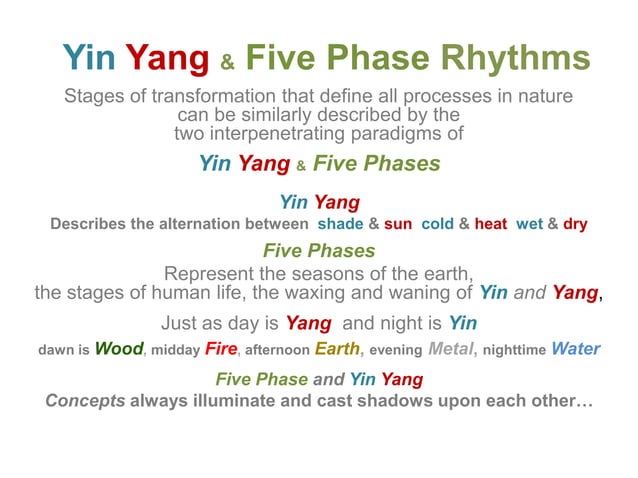 Yin Yang & Five Phase Rhythms

Stages of transformation that define all processes in nature can be similarly described by the two interpenetrating paradigms of

Yin Yang & Five Phases

Yin Yang

Describes the alternation between shade & sun cold & heat wet & dry

Five Phases

Represent the seasons of the earth, the stages of human life, the waxing and waning of Yin and Yang,

Just as day is Yang and night is Yin

dawn is Wood, midday Fire, afternoon Earth, evening Metal, nighttime Water

Five Phase and Yin Yang

Concepts always illuminate and cast shadows upon each other…